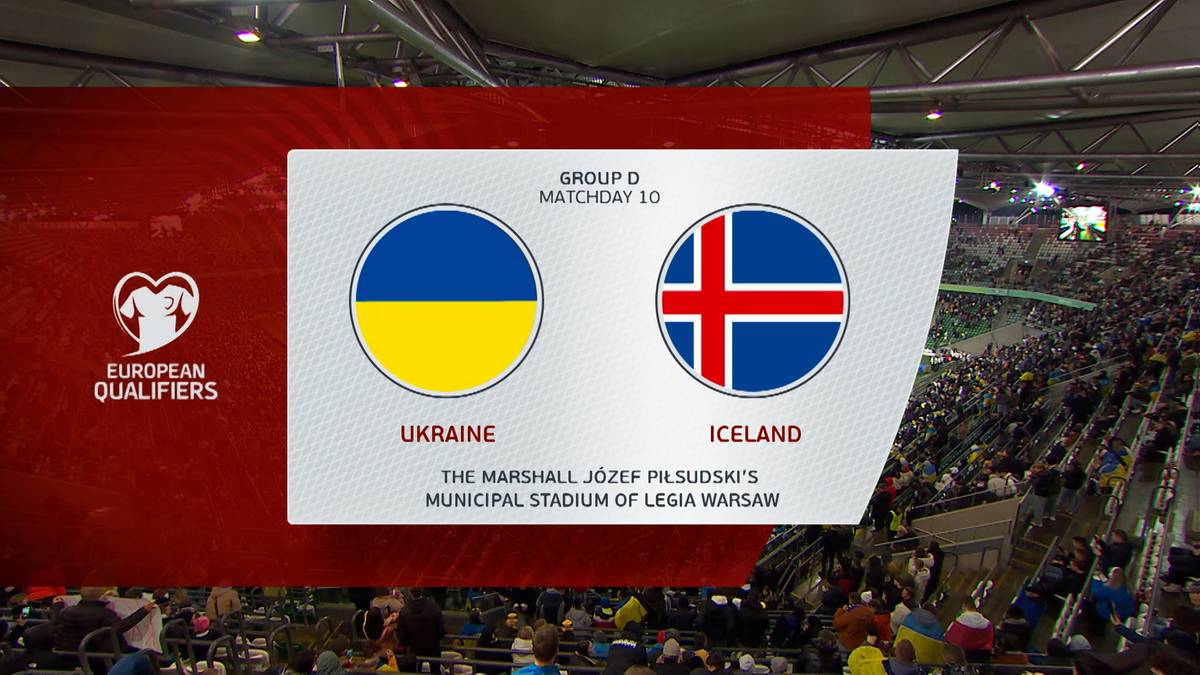 EUROPEAN QUALIFIERS

GROUP D
MATCHDAY 10

UKRAINE

ICELAND

THE MARSHALL JÓZEF PIŁSUDSKI'S MUNICIPAL STADIUM OF LEGIA WARSAW